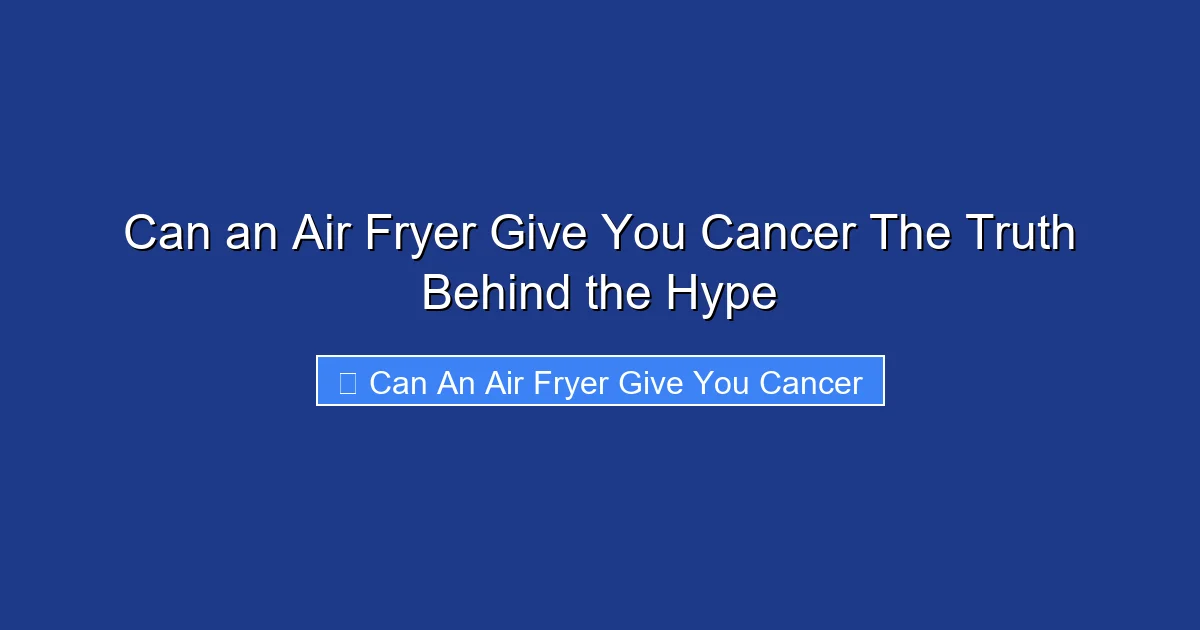 Can an Air Fryer Give You Cancer The Truth Behind the Hype

Can An Air Fryer Give You Cancer